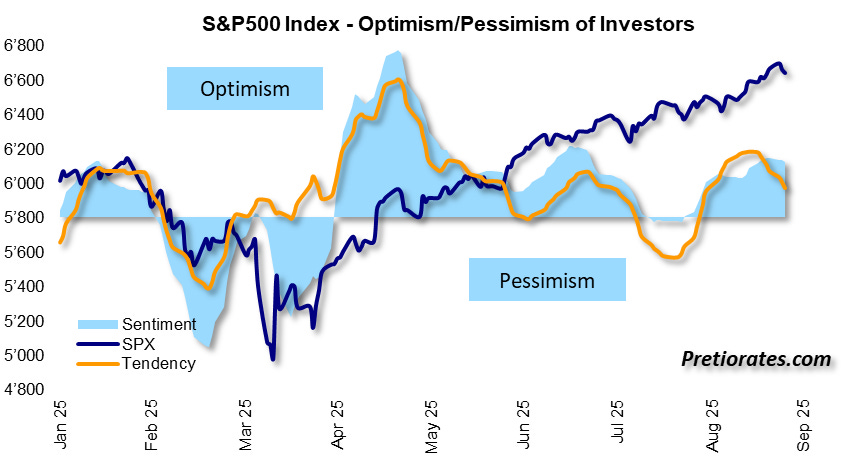 S&P500 Index - Optimism/Pessimism of Investors

6'800
6'600
6'400
6'200
6'000
5'800
5'600
5'400
5'200
5'000
4'800

Optimism

Pessimism

Sentiment
SPX
Tendency

Pretiorates.com

Jan 25
Feb 25
Mar 25
Apr 25
May 25
Jun 25
Jul 25
Aug 25
Sep 25